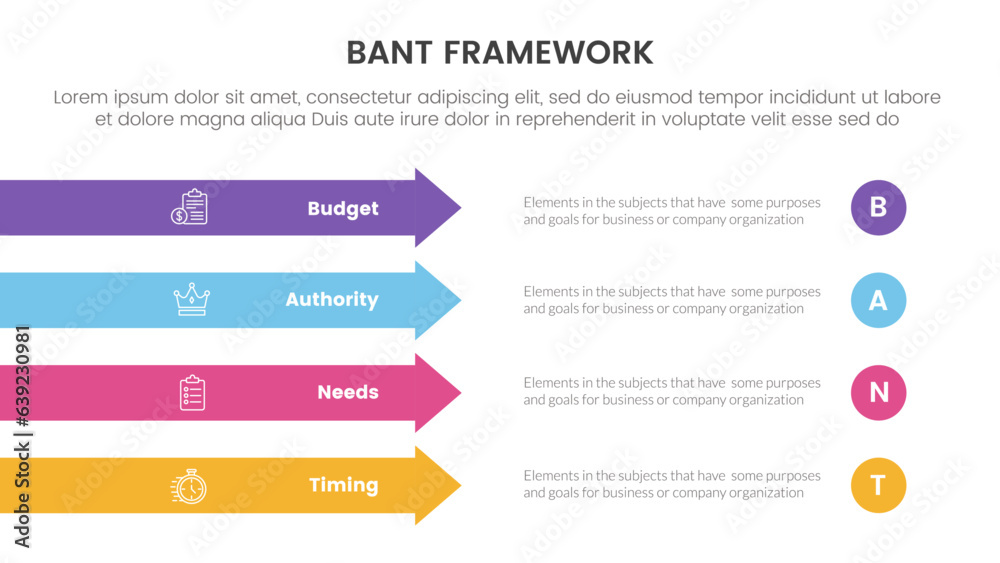 BANT FRAMEWORK

Lorem ipsum dolor sit amet, consectetur adipiscing elit, sed do eiusmod tempor incididunt ut labore et dolore magna aliqua Duis aute irure dolor in reprehenderit in voluptate velit esse sed do

Budget

Elements in the subjects that have some purposes and goals for business or company organization

B

Authority

Elements in the subjects that have some purposes and goals for business or company organization

A

Needs

Elements in the subjects that have some purposes and goals for business or company organization

N

Timing

Elements in the subjects that have some purposes and goals for business or company organization

T

Adobe Stock | #639230981